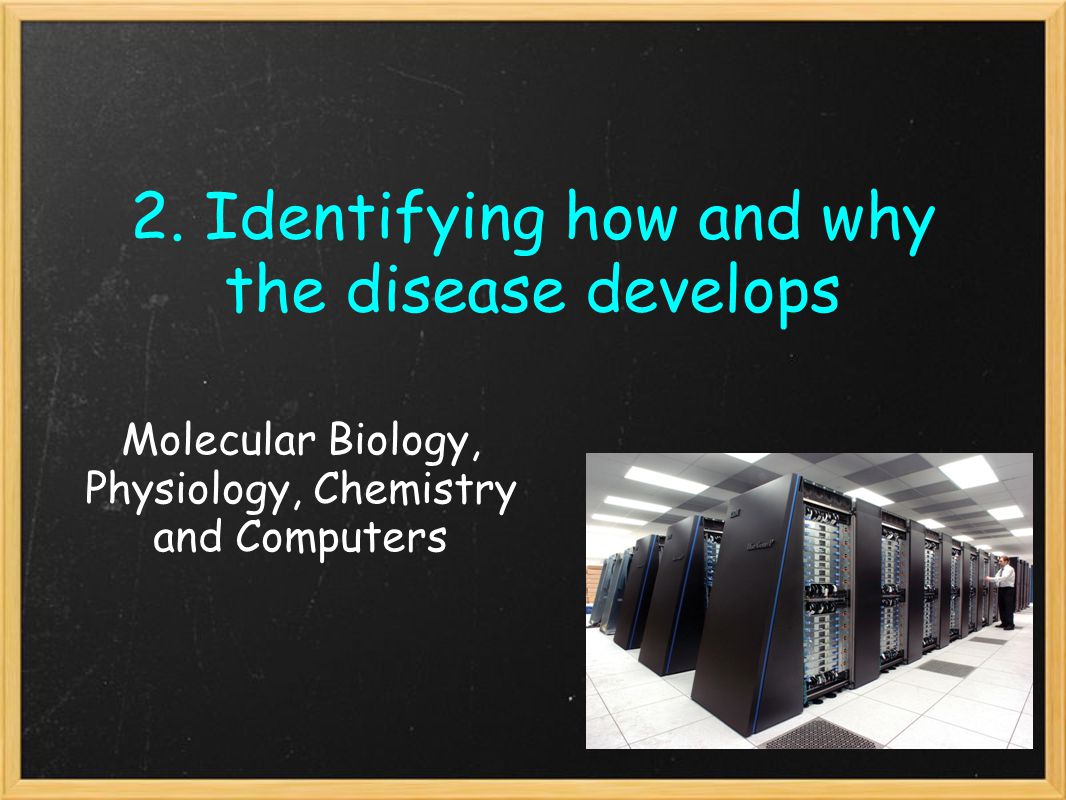 2. Identifying how and why the disease develops

Molecular Biology, Physiology, Chemistry and Computers